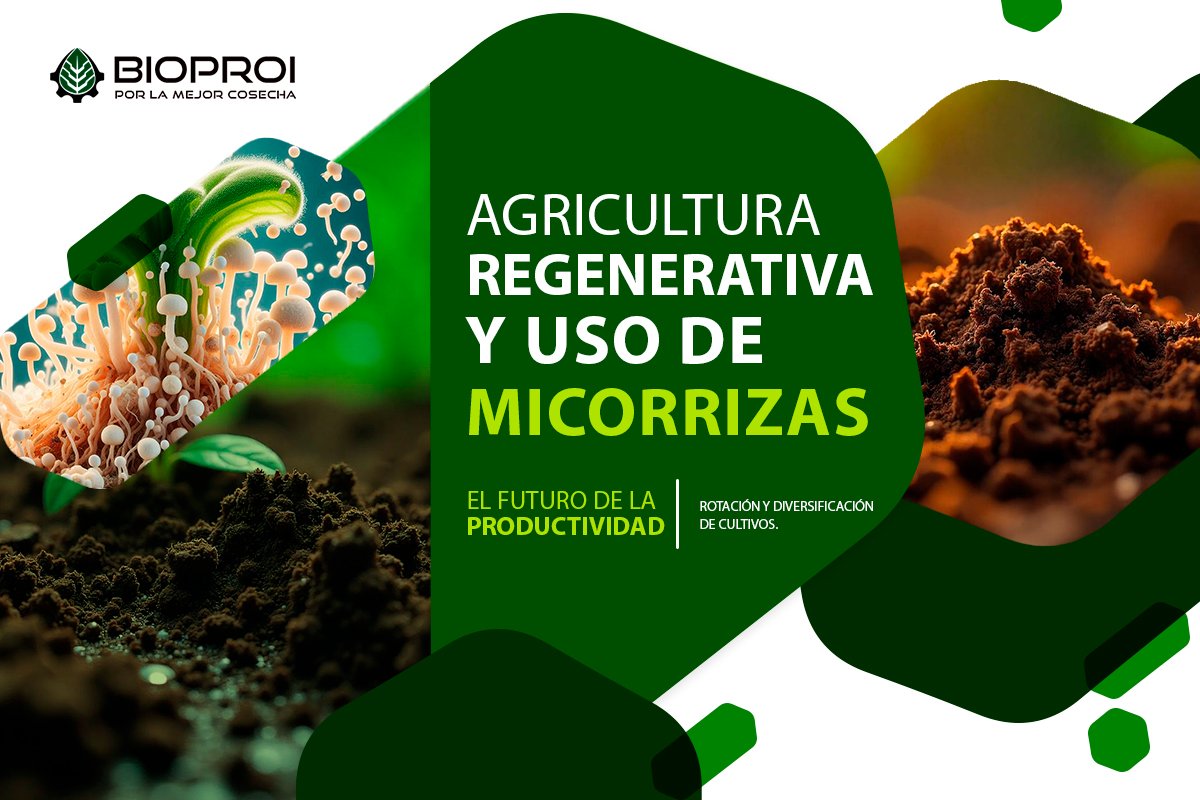 BIOPROI
POR LA MEJOR COSECHA

AGRICULTURA REGENERATIVA Y USO DE MICORRIZAS

EL FUTURO DE LA PRODUCTIVIDAD

ROTACIÓN Y DIVERSIFICACIÓN DE CULTIVOS.